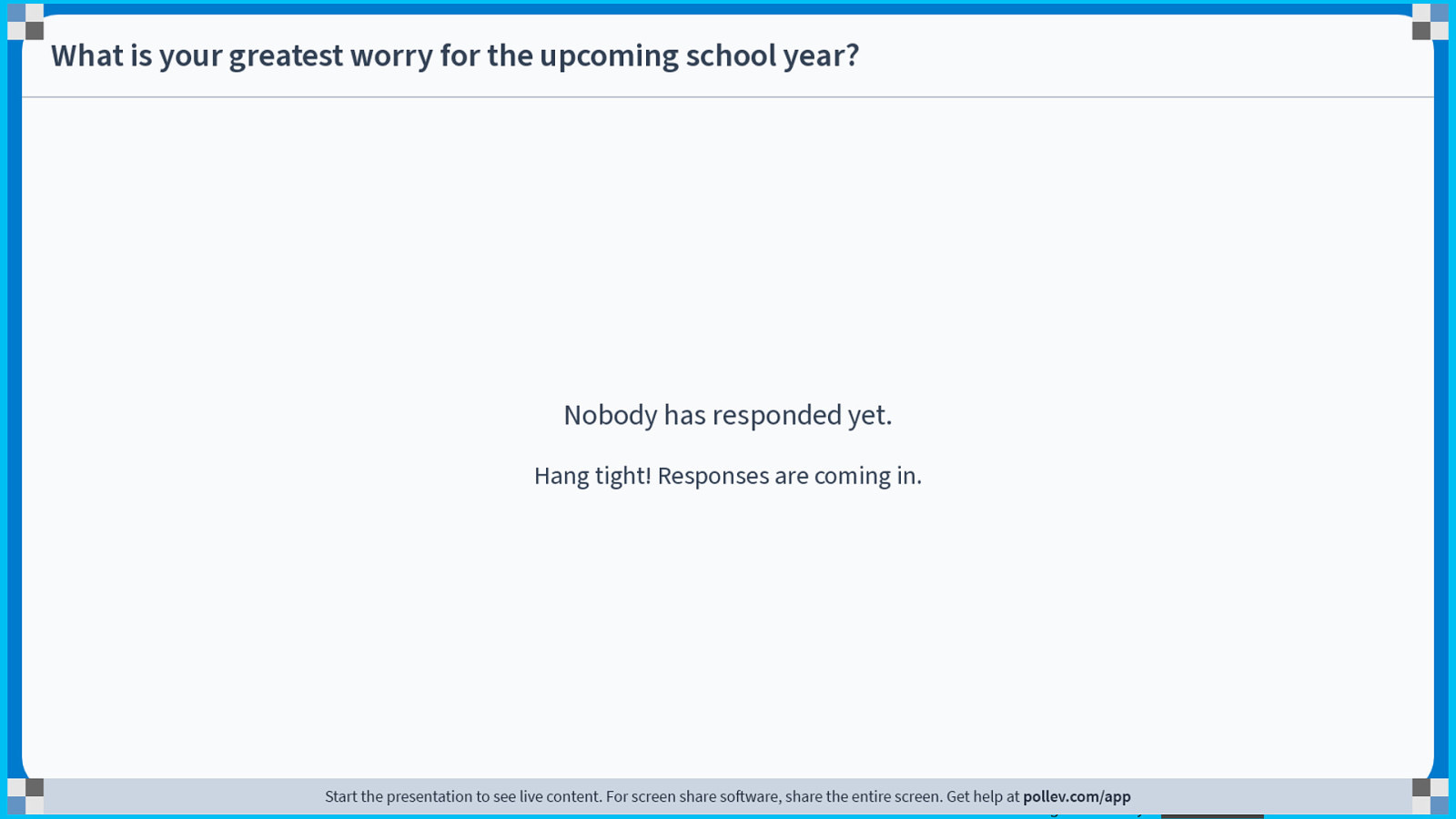 What is your greatest worry for the upcoming school year?

Nobody has responded yet.

Hang tight! Responses are coming in.

Start the presentation to see live content. For screen share software, share the entire screen. Get help at pollev.com/app